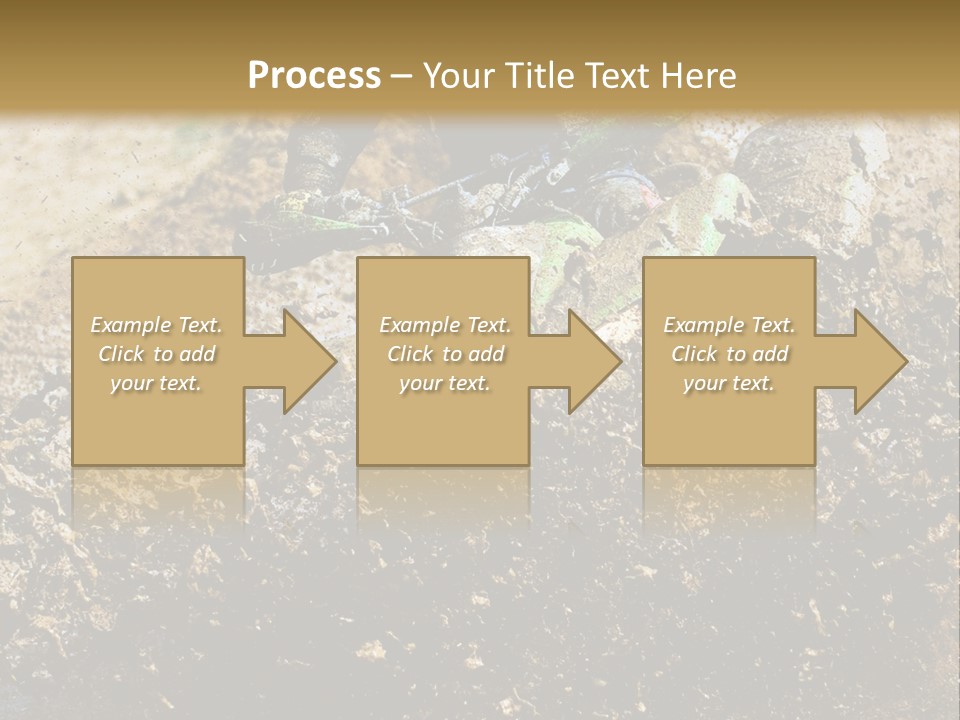 Process – Your Title Text Here

Example Text. Click to add your text.

Example Text. Click to add your text.

Example Text. Click to add your text.